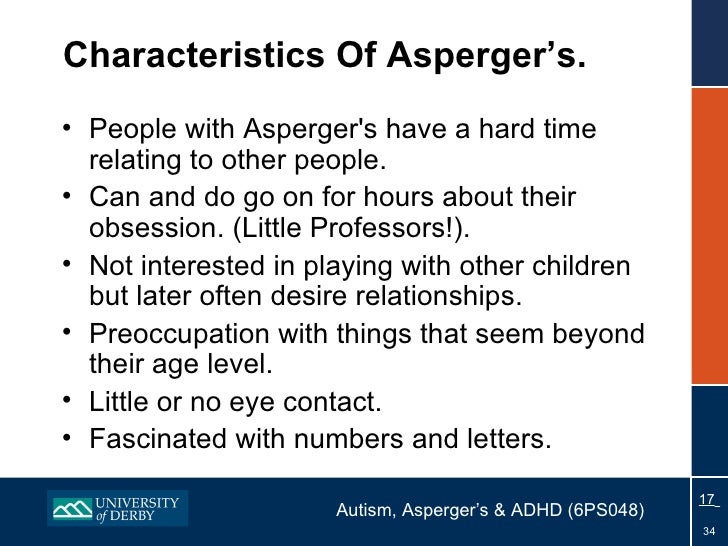 Characteristics Of Asperger’s.

• People with Asperger's have a hard time relating to other people.
• Can and do go on for hours about their obsession. (Little Professors!).
• Not interested in playing with other children but later often desire relationships.
• Preoccupation with things that seem beyond their age level.
• Little or no eye contact.
• Fascinated with numbers and letters.

UNIVERSITY of DERBY

Autism, Asperger’s & ADHD (6PS048)

17

34